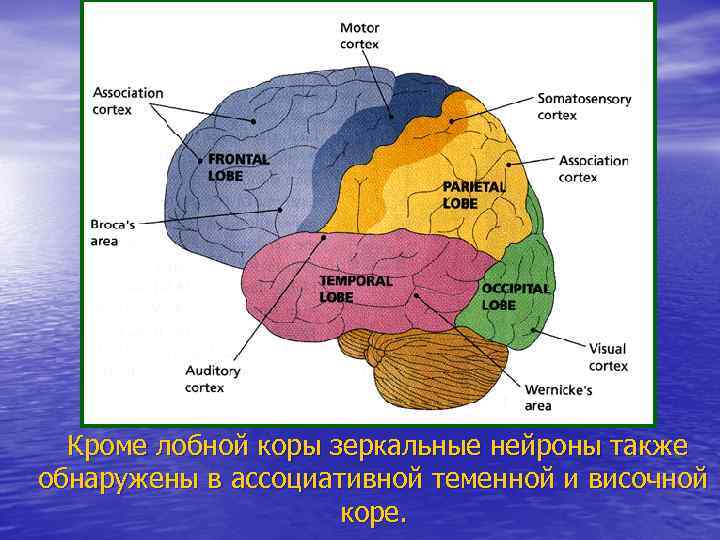 Motor cortex

Association cortex

Somatosensory cortex

FRONTAL LOBE

Association cortex

PARIETAL LOBE

Broca's area

TEMPORAL LOBE

OCCIPITAL LOBE

Visual cortex

Auditory cortex

Wernicke's area

Кроме лобной коры зеркальные нейроны также обнаружены в ассоциативной теменной и височной коре.